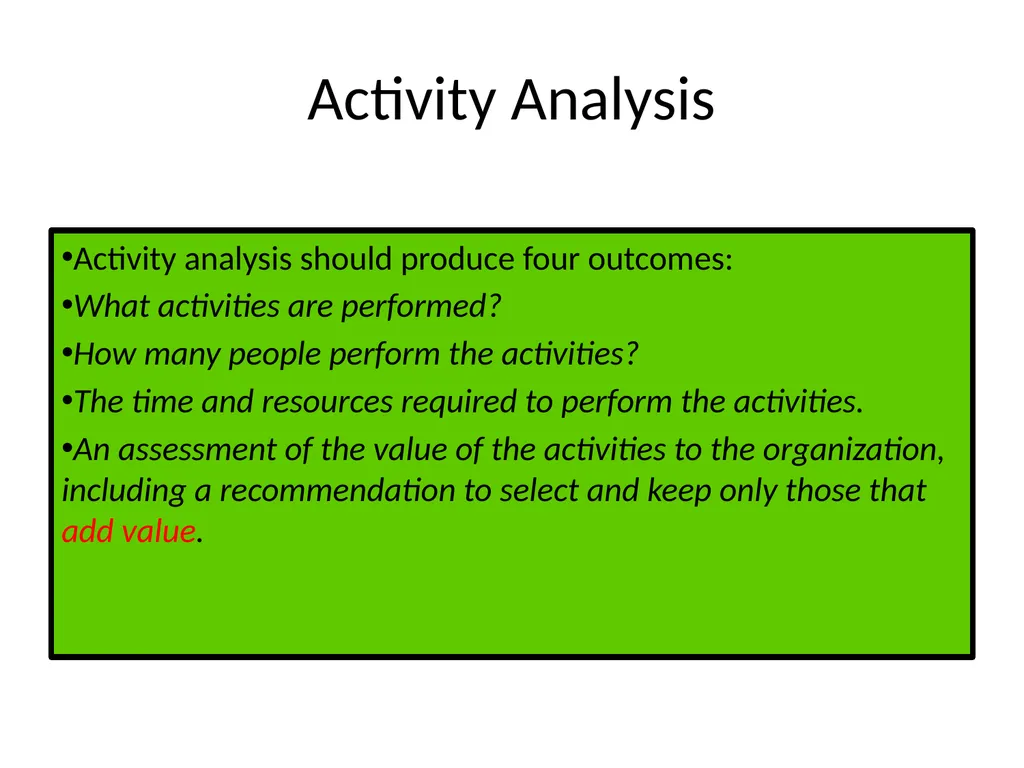 Activity Analysis

•Activity analysis should produce four outcomes:

•What activities are performed?

•How many people perform the activities?

•The time and resources required to perform the activities.

•An assessment of the value of the activities to the organization, including a recommendation to select and keep only those that add value.